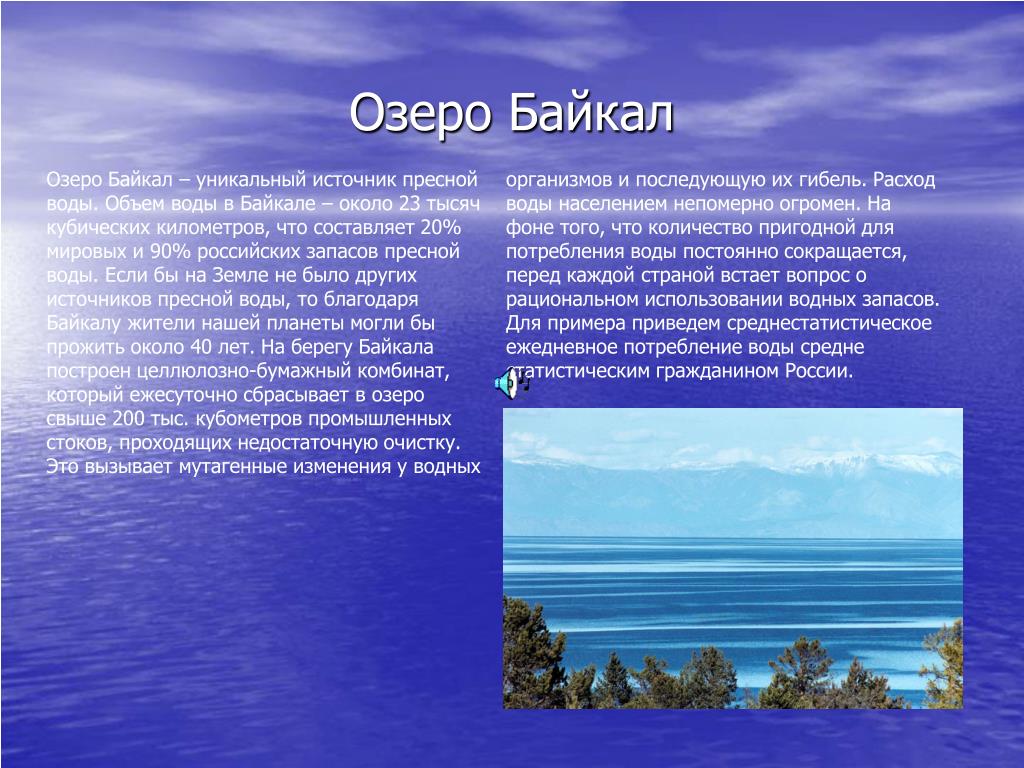 Озеро Байкал

Озеро Байкал – уникальный источник пресной воды. Объем воды в Байкале – около 23 тысяч кубических километров, что составляет 20% мировых и 90% российских запасов пресной воды. Если бы на Земле не было других источников пресной воды, то благодаря Байкалу жители нашей планеты могли бы прожить около 40 лет. На берегу Байкала построен целлюлозно-бумажный комбинат, который ежесуточно сбрасывает в озеро свыше 200 тыс. кубометров промышленных стоков, проходящих недостаточную очистку. Это вызывает мутагенные изменения у водных организмов и последующую их гибель. Расход воды населением непомерно огромен. На фоне того, что количество пригодной для потребления воды постоянно сокращается, перед каждой страной встает вопрос о рациональном использовании водных запасов. Для примера приведем среднестатистическое ежедневное потребление воды средне статистическим гражданином России.